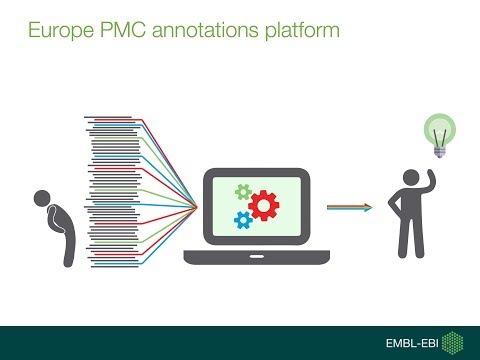 Europe PMC annotations platform

EMBL-EBI